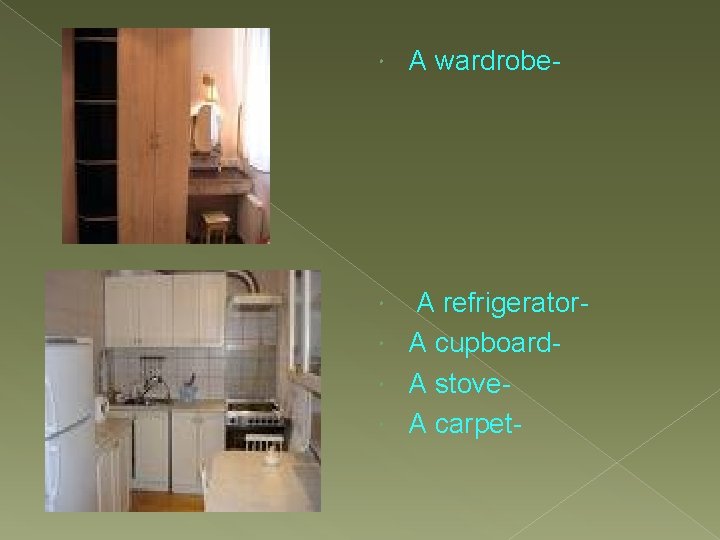 A wardrobe-

A refrigerator-
A cupboard-
A stove-
A carpet-